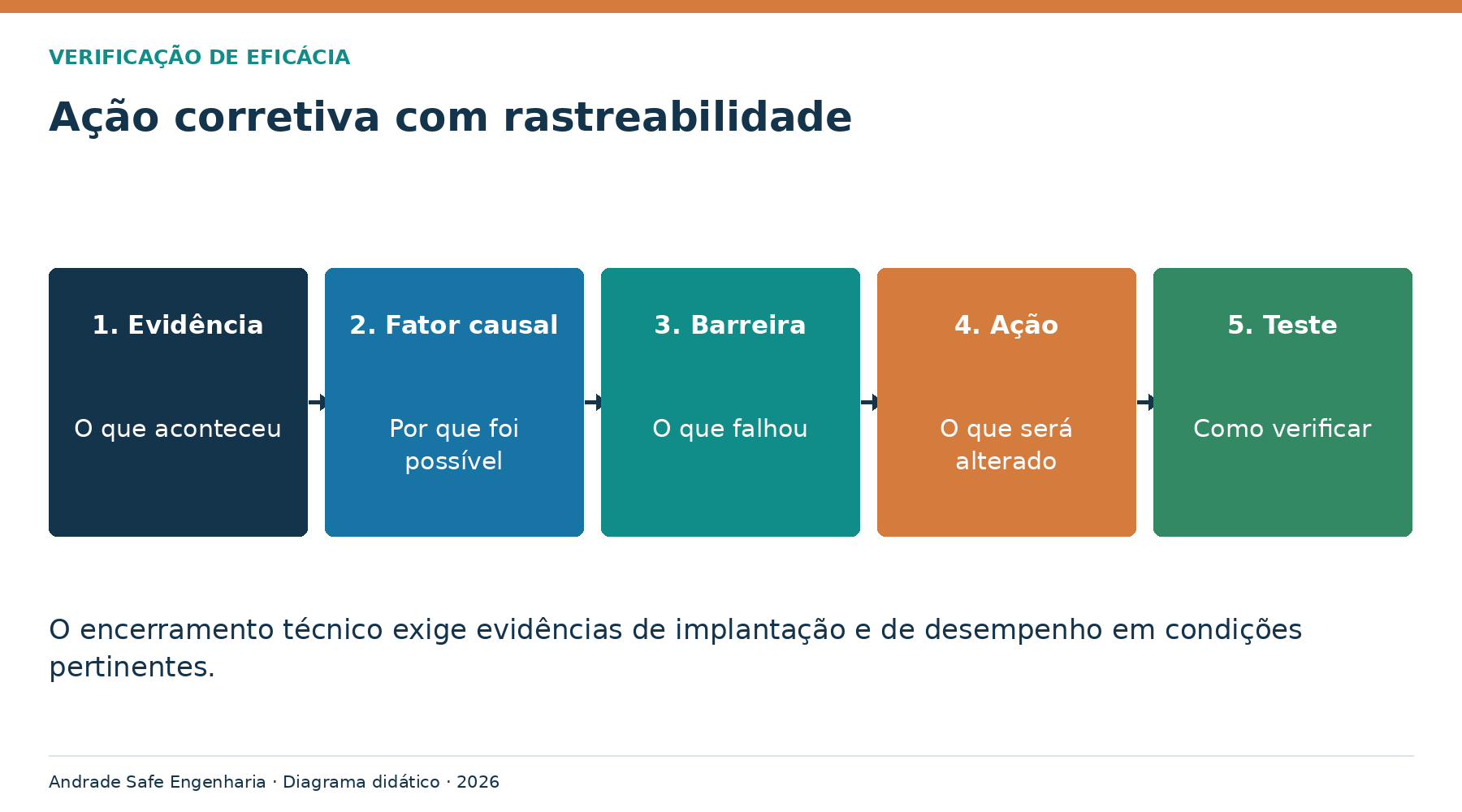 VERIFICAÇÃO DE EFICÁCIA

Ação corretiva com rastreabilidade

1. Evidência

O que aconteceu

2. Fator causal

Por que foi possível

3. Barreira

O que falhou

4. Ação

O que será alterado

5. Teste

Como verificar

O encerramento técnico exige evidências de implantação e de desempenho em condições pertinentes.

Andrade Safe Engenharia · Diagrama didático · 2026